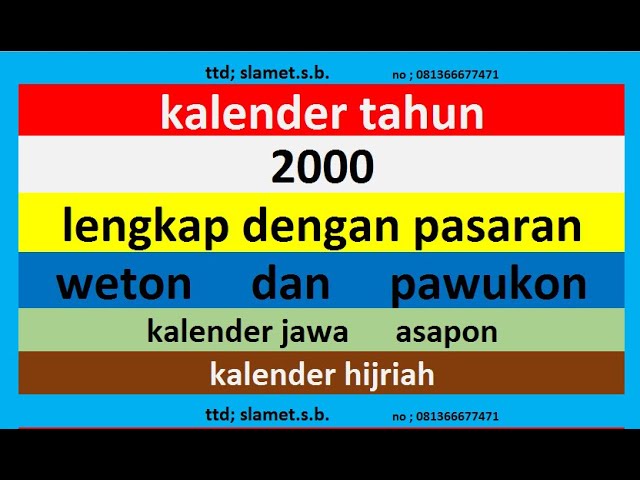 ttd; slamet.s.b. no ; 081366677471

kalender tahun

2000

lengkap dengan pasaran

weton dan pawukon

kalender jawa asapon

kalender hijriah

ttd; slamet.s.b. no ; 081366677471